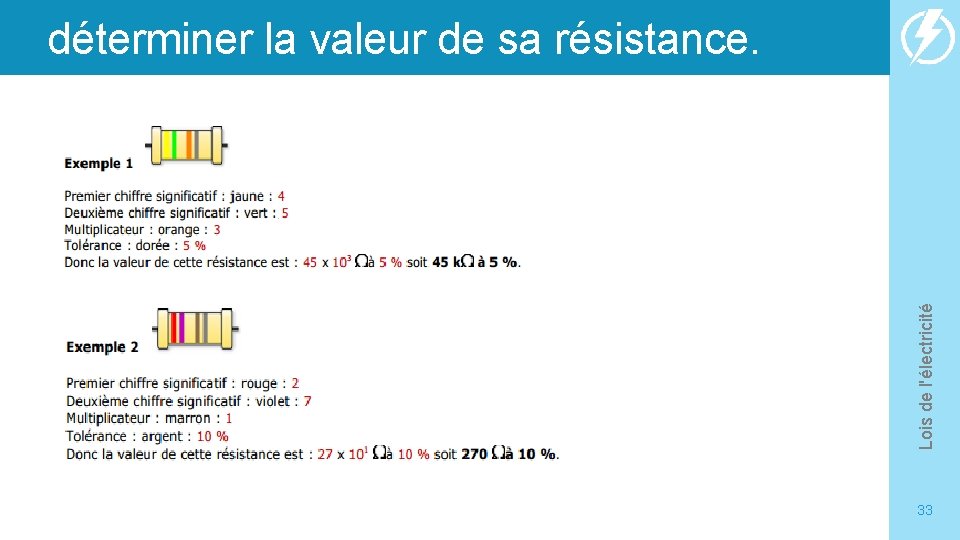 déterminer la valeur de sa résistance.

Exemple 1

Premier chiffre significatif : jaune : 4
Deuxième chiffre significatif : vert : 5
Multiplicateur : orange : 3
Tolérance : dorée : 5 %
Donc la valeur de cette résistance est : 45 x $10^3$ Ω à 5 % soit 45 kΩ à 5 %.

Exemple 2

Premier chiffre significatif : rouge : 2
Deuxième chiffre significatif : violet : 7
Multiplicateur : marron : 1
Tolérance : argent : 10 %
Donc la valeur de cette résistance est : 27 x $10^1$ Ω à 10 % soit 270 Ω à 10 %.

Lois de l'électricité

33